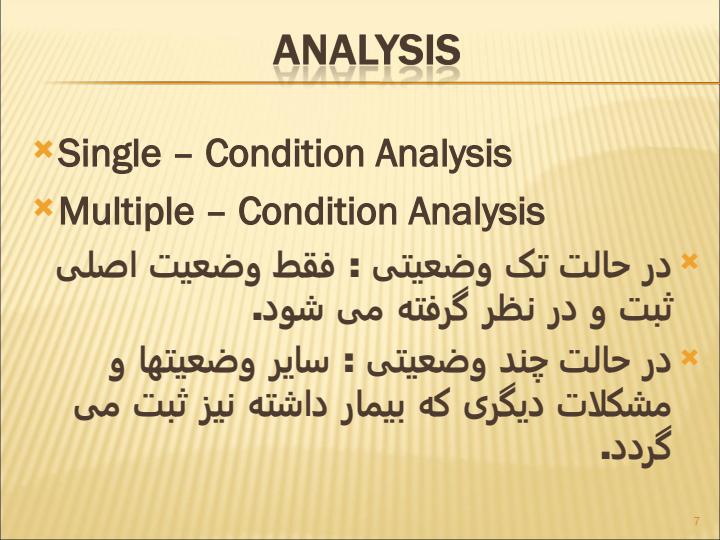 ANALYSIS

Single – Condition Analysis

Multiple – Condition Analysis

در حالت تک وضعیتی : فقط وضعیت اصلی ثبت و در نظر گرفته می شود.

در حالت چند وضعیتی : سایر وضعیتها و مشکلات دیگری که بیمار داشته نیز ثبت می گردد.

7